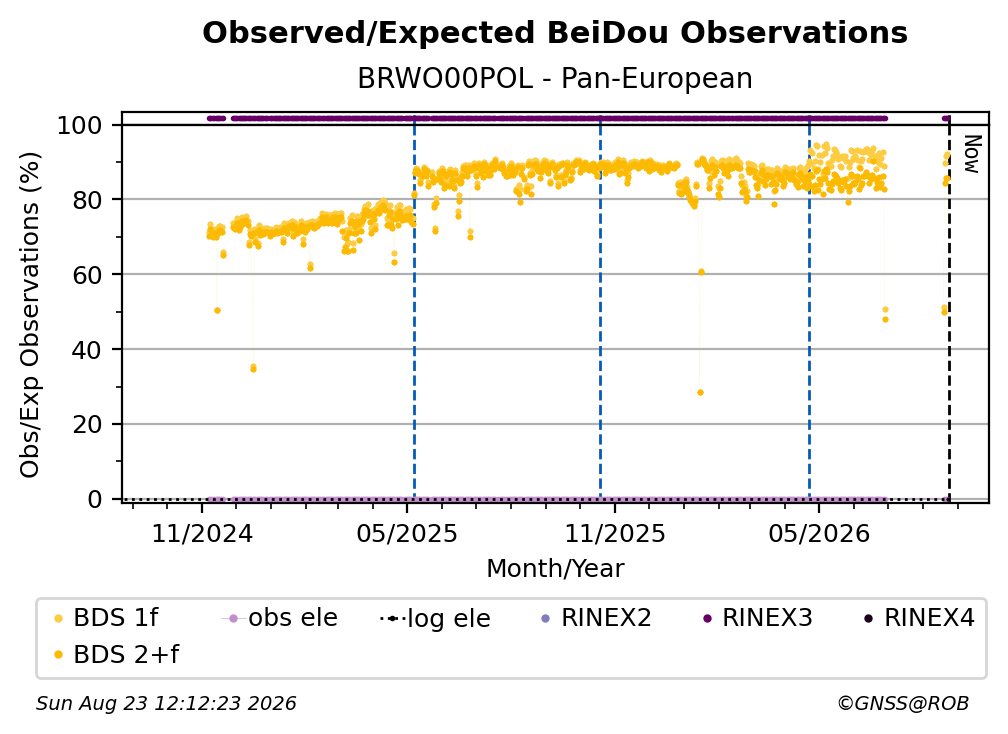 Observed/Expected BeiDou Observations
BRWO00POL - Pan-European

Obs/Exp Observations (%)
100
80
60
40
20
0

Now

11/2024
05/2025
11/2025
05/2026
Month/Year

BDS 1f
obs ele
log ele
RINEX2
RINEX3
RINEX4
BDS 2+f

Sun Aug 23 12:12:23 2026
©GNSS@ROB